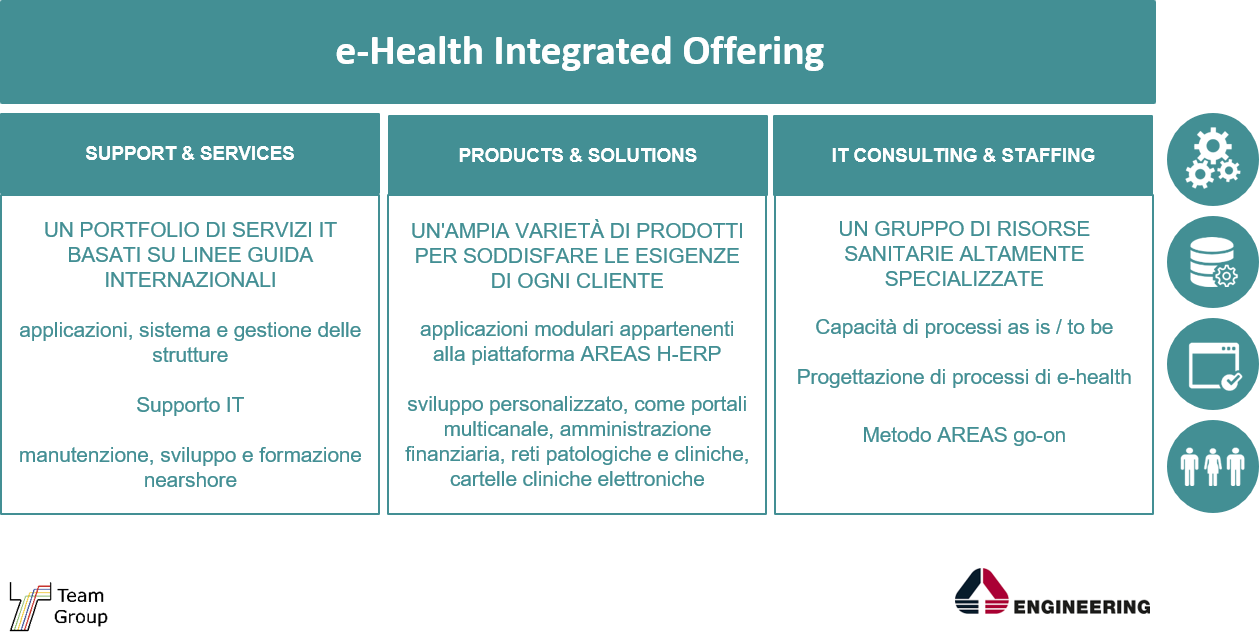 e-Health Integrated Offering

SUPPORT & SERVICES

UN PORTFOLIO DI SERVIZI IT BASATI SU LINEE GUIDA INTERNAZIONALI

applicazioni, sistema e gestione delle strutture

Supporto IT

manutenzione, sviluppo e formazione nearshore

PRODUCTS & SOLUTIONS

UN'AMPIA VARIETÀ DI PRODOTTI PER SODDISFARE LE ESIGENZE DI OGNI CLIENTE

applicazioni modulari appartenenti alla piattaforma AREAS H-ERP

sviluppo personalizzato, come portali multicanale, amministrazione finanziaria, reti patologiche e cliniche, cartelle cliniche elettroniche

IT CONSULTING & STAFFING

UN GRUPPO DI RISORSE SANITARIE ALTAMENTE SPECIALIZZATE

Capacità di processi as is / to be

Progettazione di processi di e-health

Metodo AREAS go-on

Team Group

ENGINEERING